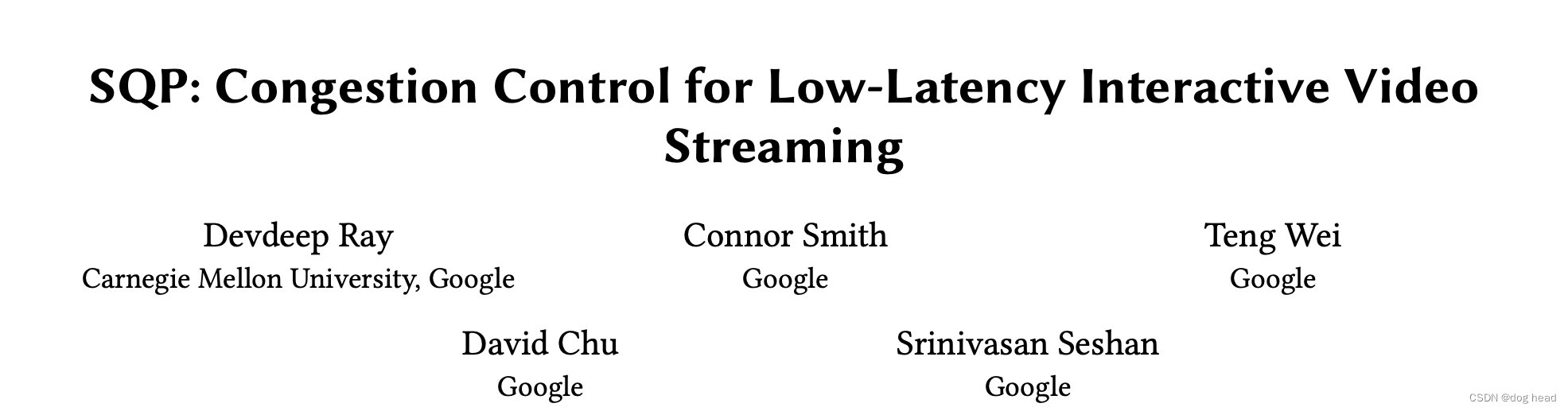 SQP: Congestion Control for Low-Latency Interactive Video Streaming

Devdeep Ray
Carnegie Mellon University, Google

Connor Smith
Google

Teng Wei
Google

David Chu
Google

Srinivasan Seshan
Google

CSDN @dog head